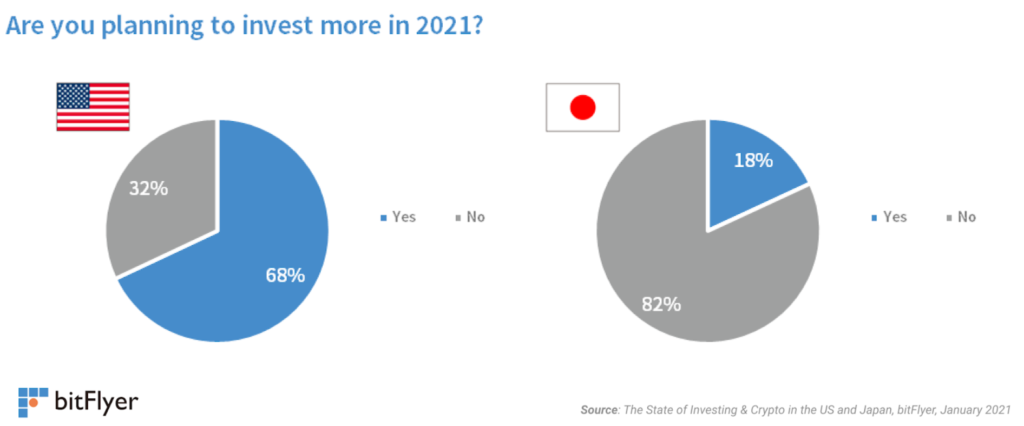 Are you planning to invest more in 2021?

32%

68%

Yes No

18%

82%

Yes No

bitFlyer

Source: The State of Investing & Crypto in the US and Japan, bitFlyer, January 2021